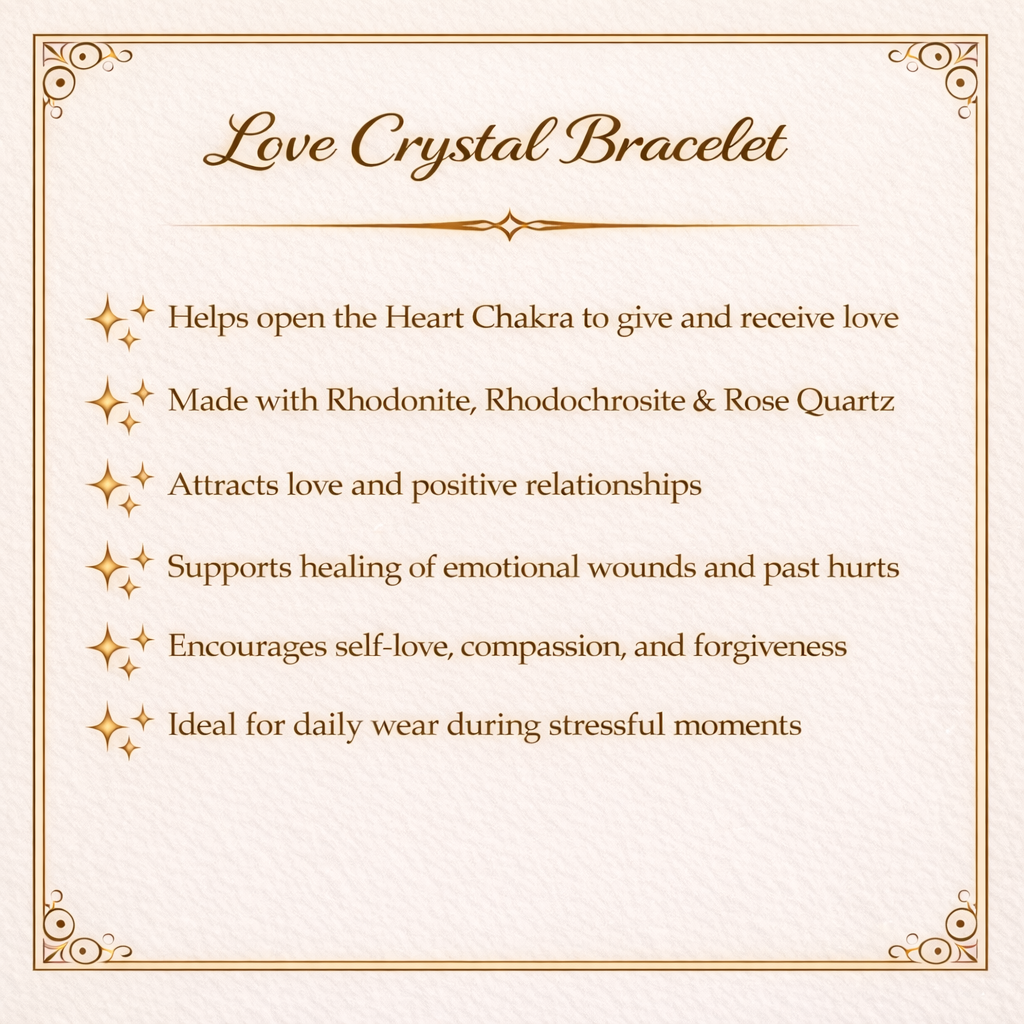 Love Crystal Bracelet

Helps open the Heart Chakra to give and receive love

Made with Rhodonite, Rhodochrosite & Rose Quartz

Attracts love and positive relationships

Supports healing of emotional wounds and past hurts

Encourages self-love, compassion, and forgiveness

Ideal for daily wear during stressful moments